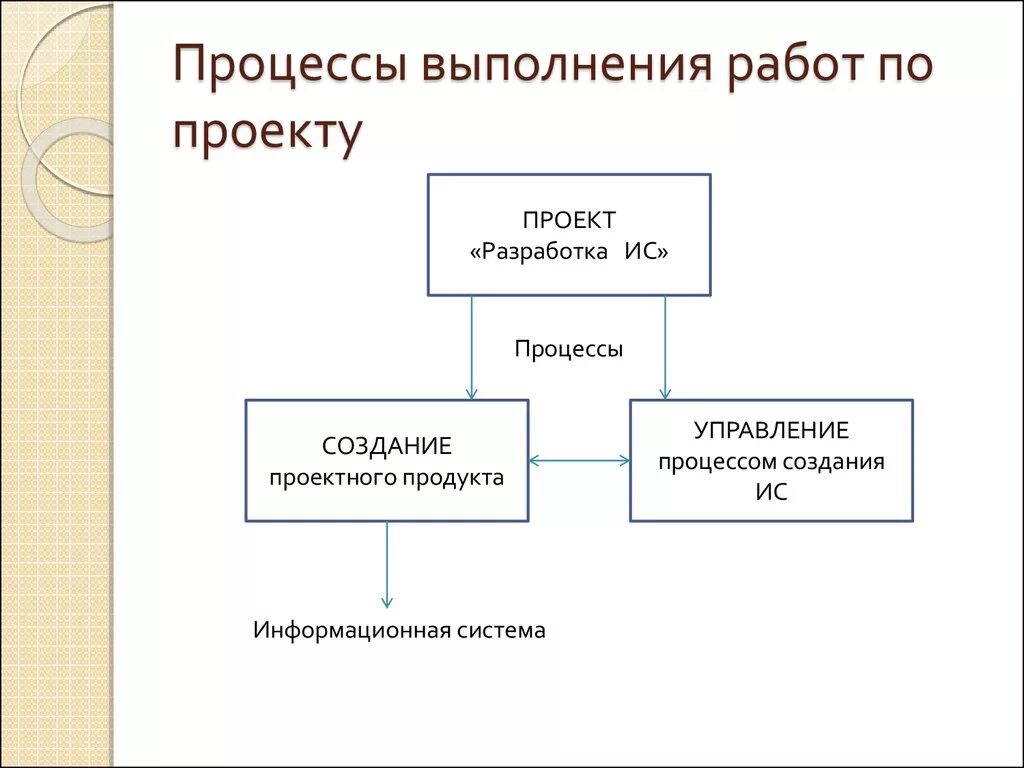 Процессы выполнения работ по проекту

ПРОЕКТ
«Разработка ИС»

Процессы

СОЗДАНИЕ
проектного продукта

УПРАВЛЕНИЕ
процессом создания
ИС

Информационная система